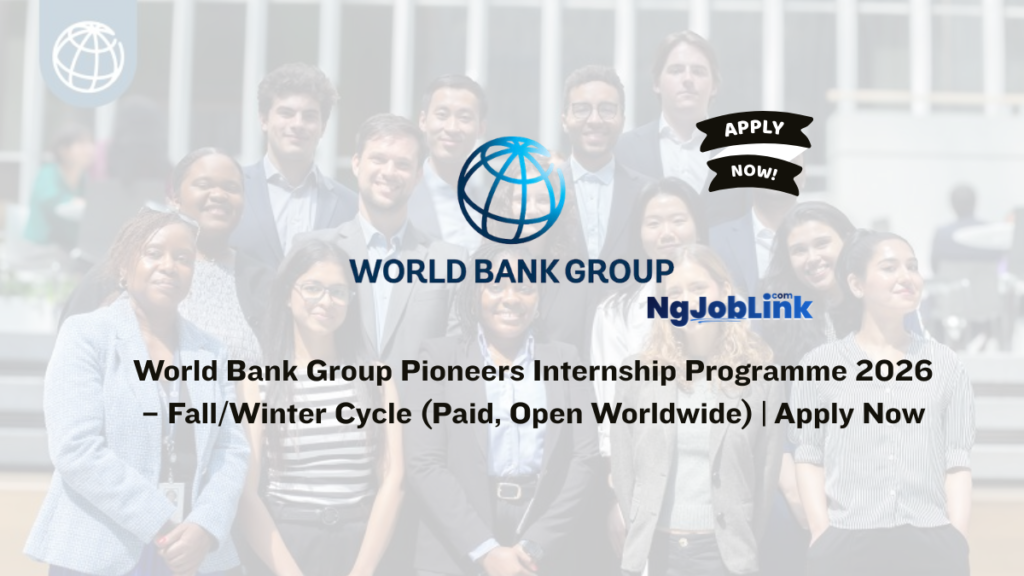 APPLY
NOW!

WORLD BANK GROUP

NgJobLink.com

World Bank Group Pioneers Internship Programme 2026 – Fall/Winter Cycle (Paid, Open Worldwide) | Apply Now